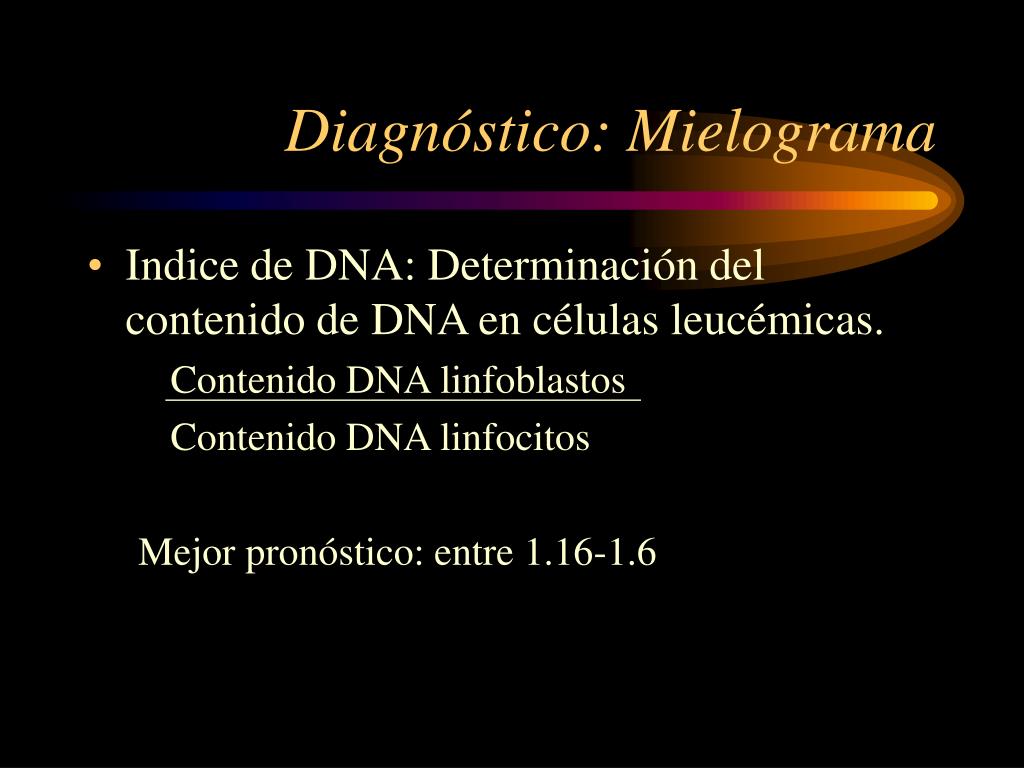 Diagnóstico: Mielograma

• Indice de DNA: Determinación del contenido de DNA en células leucémicas.

$\frac{\text{Contenido DNA linfoblastos}}{\text{Contenido DNA linfocitos}}$

Mejor pronóstico: entre 1.16-1.6